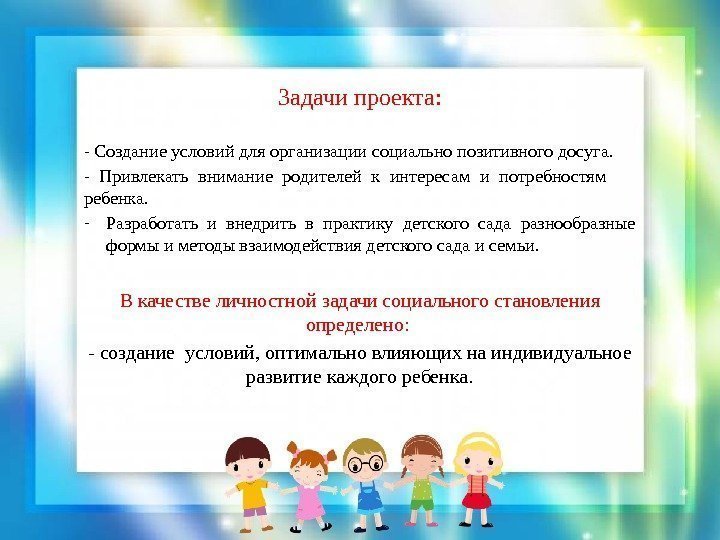 Задачи проекта:

- Создание условий для организации социально позитивного досуга.

- Привлекать внимание родителей к интересам и потребностям ребенка.

- Разработать и внедрить в практику детского сада разнообразные формы и методы взаимодействия детского сада и семьи.

В качестве личностной задачи социального становления определено:

- создание условий, оптимально влияющих на индивидуальное развитие каждого ребенка.